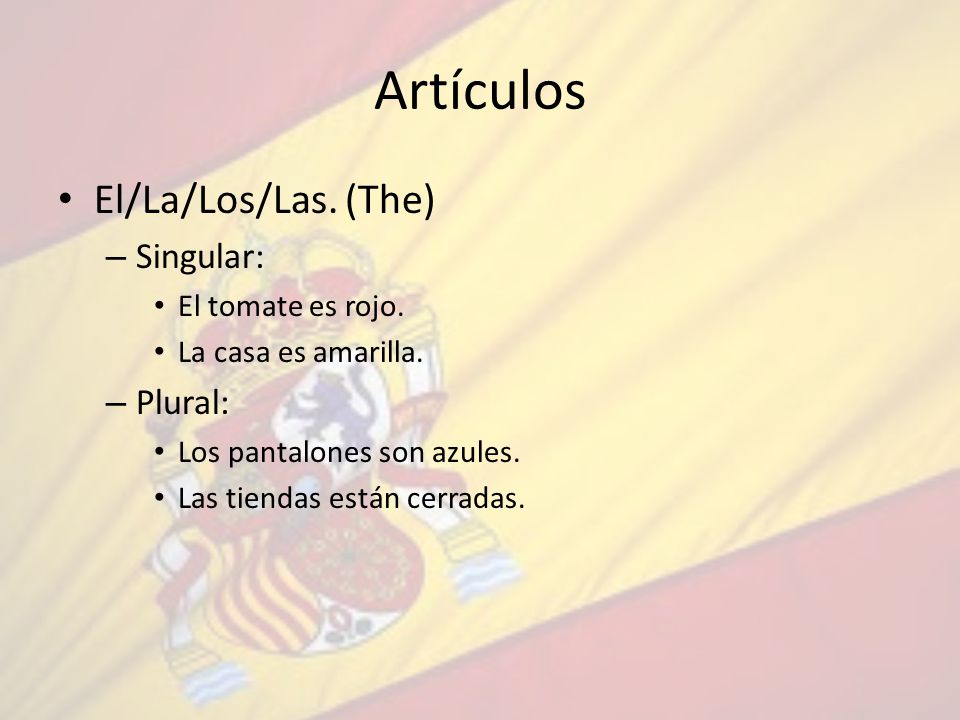 Artículos

• El/La/Los/Las. (The)
– Singular:
• El tomate es rojo.
• La casa es amarilla.
– Plural:
• Los pantalones son azules.
• Las tiendas están cerradas.